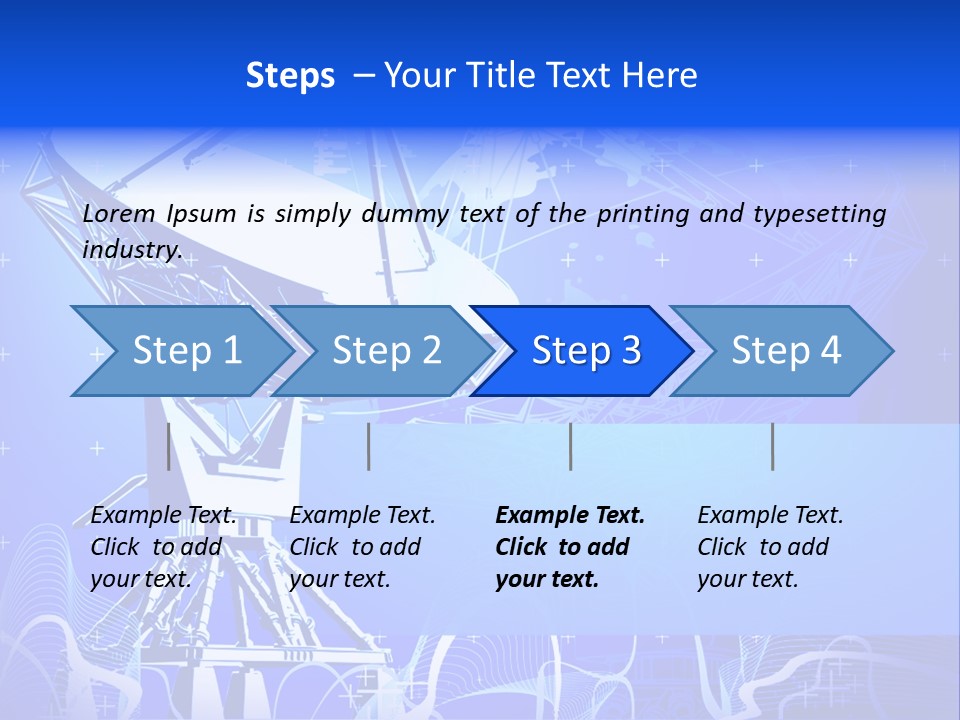 Steps – Your Title Text Here

Lorem Ipsum is simply dummy text of the printing and typesetting industry.

Step 1
Step 2
Step 3
Step 4

Example Text. Click to add your text.

Example Text. Click to add your text.

Example Text. Click to add your text.

Example Text. Click to add your text.